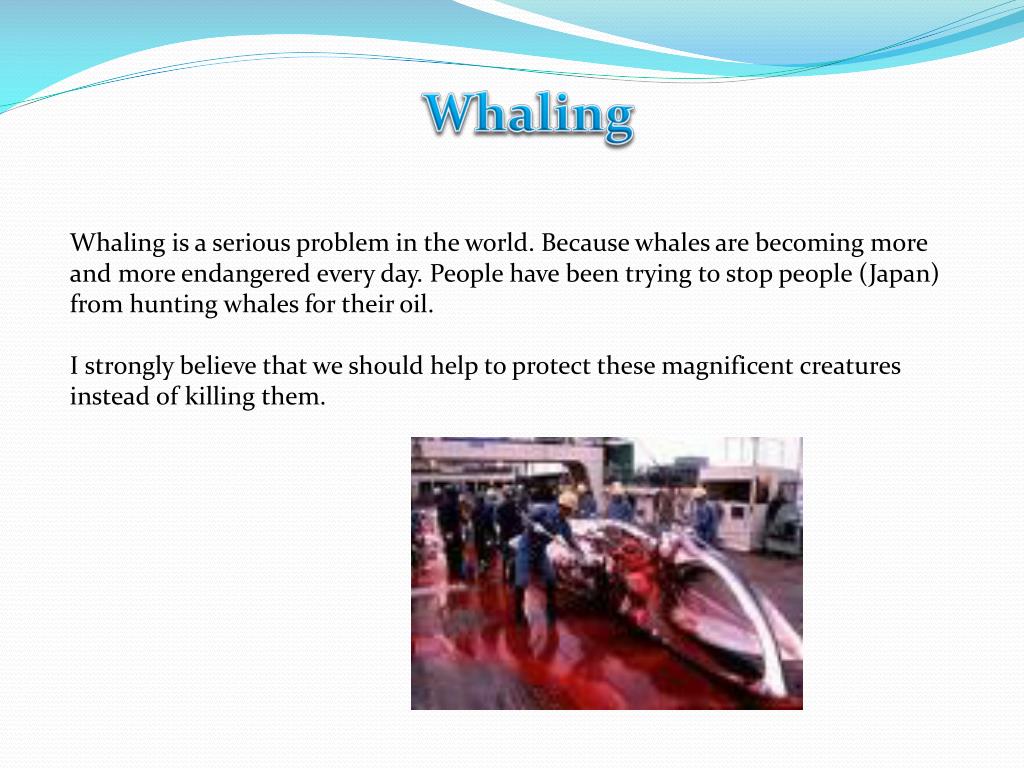 Whaling

Whaling is a serious problem in the world. Because whales are becoming more and more endangered every day. People have been trying to stop people (Japan) from hunting whales for their oil.

I strongly believe that we should help to protect these magnificent creatures instead of killing them.